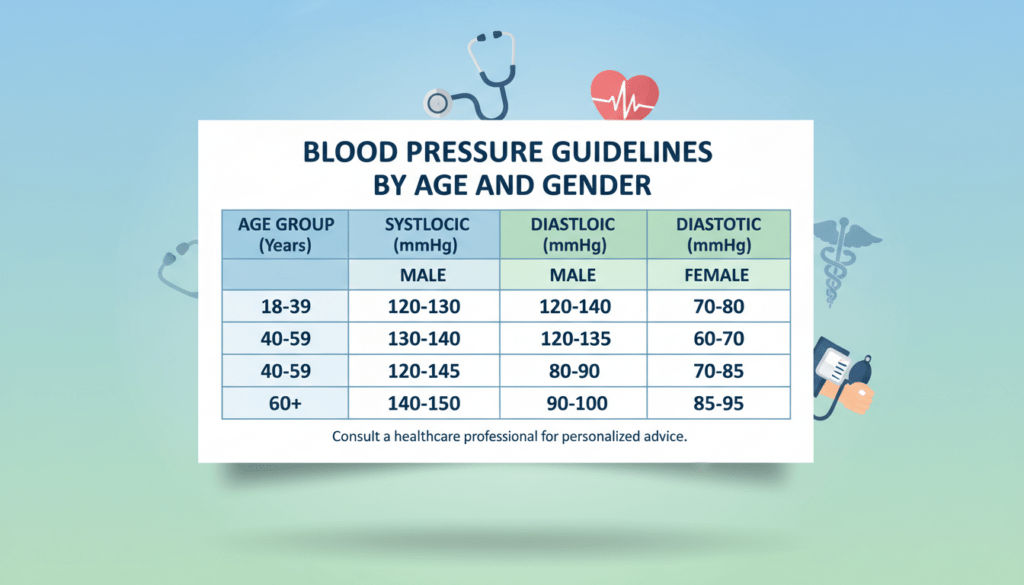 BLOOD PRESSURE GUIDELINES
BY AGE AND GENDER

| AGE GROUP (Years) | SYSTLOCIC (mmHg) | DIASTLOIC (mmHg) | DIASTOTIC (mmHg) |
|---|---|---|---|
| | MALE | MALE | FEMALE |
| 18-39 | 120-130 | 120-140 | 70-80 |
| 40-59 | 130-140 | 120-135 | 60-70 |
| 40-59 | 120-145 | 80-90 | 70-85 |
| 60+ | 140-150 | 90-100 | 85-95 |

Consult a healthcare professional for personalized advice.